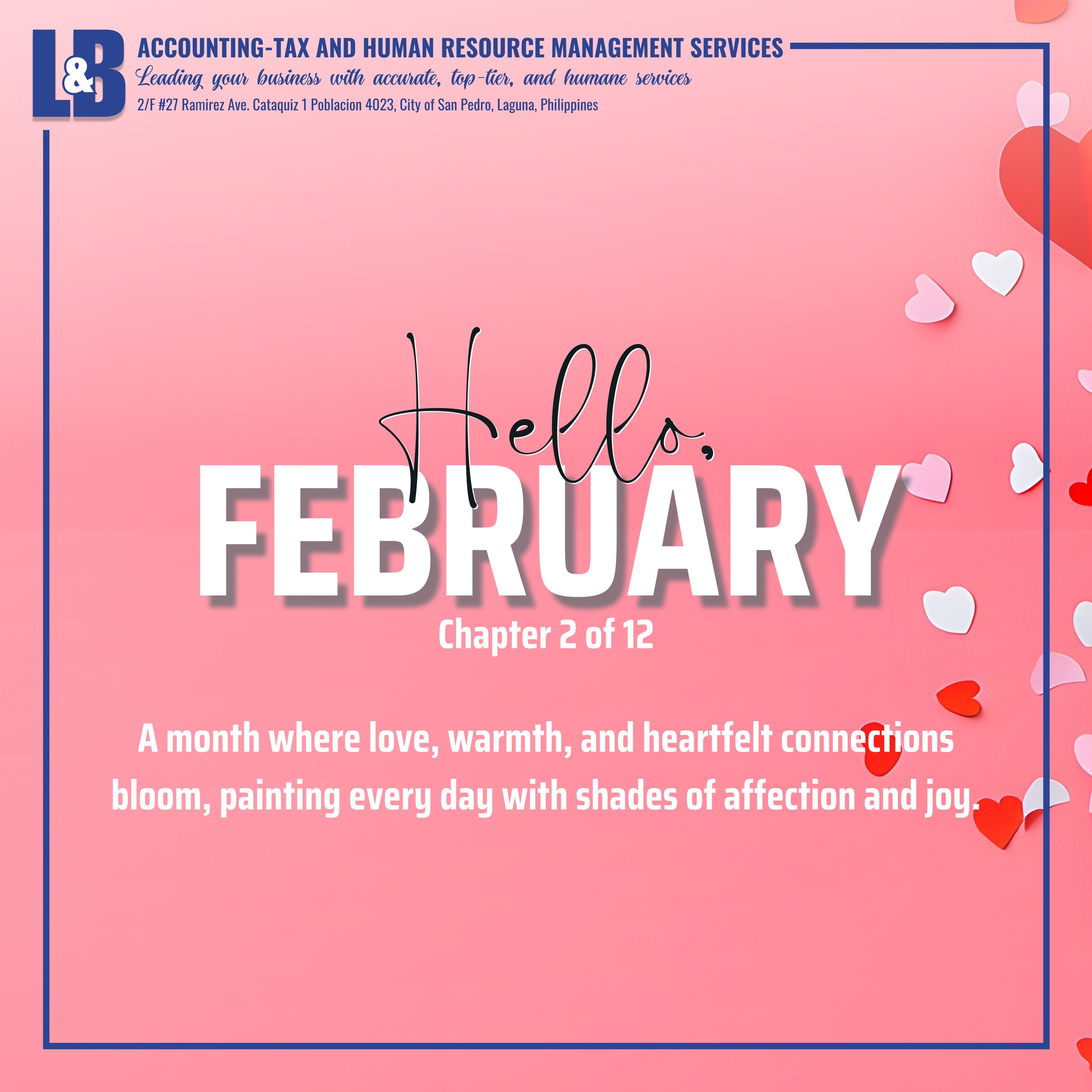 L&B

ACCOUNTING-TAX AND HUMAN RESOURCE MANAGEMENT SERVICES

Leading your business with accurate, top-tier, and humane services

2/F #27 Ramirez Ave. Cataquiz 1 Poblacion 4023, City of San Pedro, Laguna, Philippines

Hello,

FEBRUARY

Chapter 2 of 12

A month where love, warmth, and heartfelt connections bloom, painting every day with shades of affection and joy.